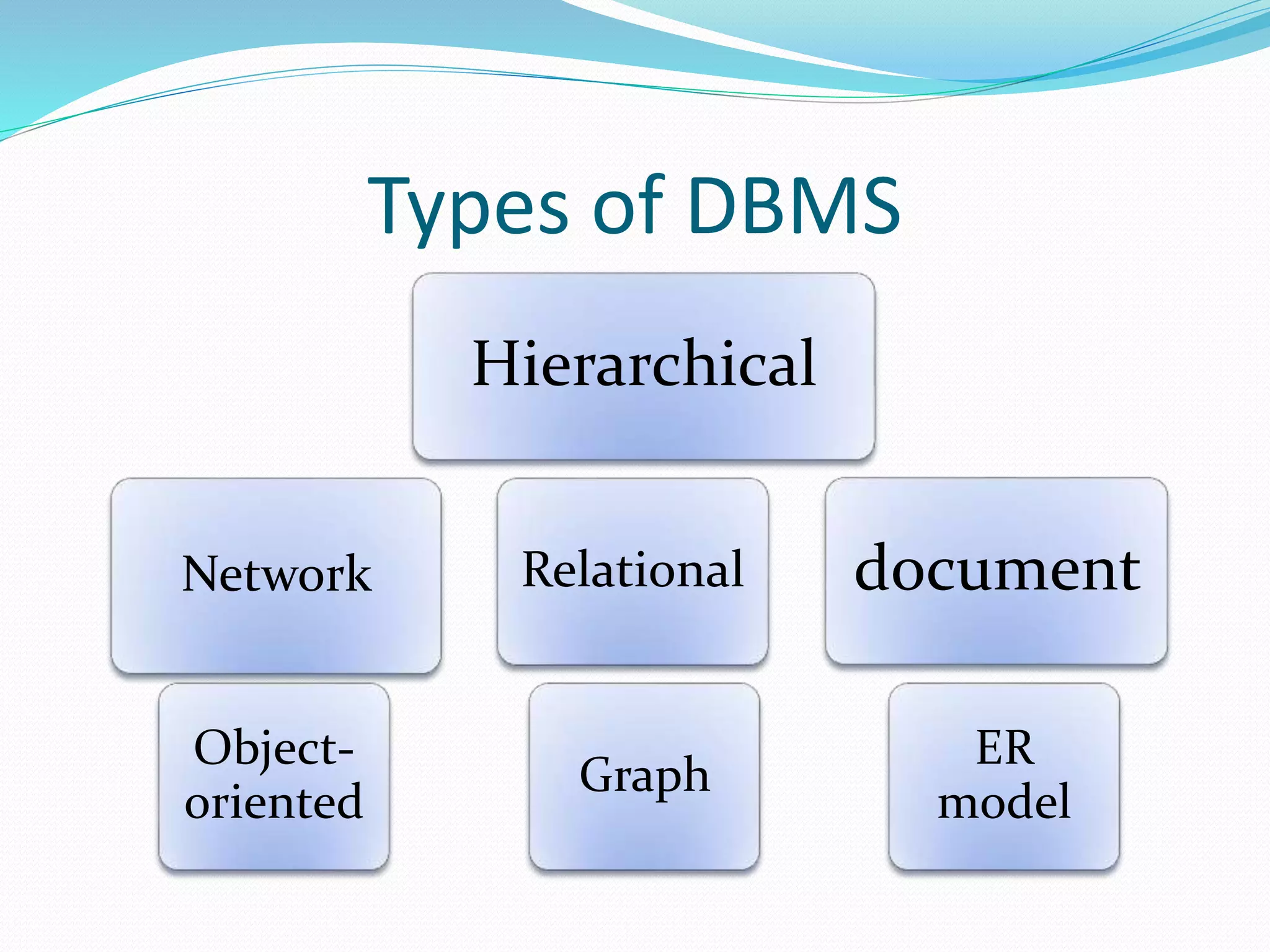 Types of DBMS

Hierarchical

Network

Relational

document

Object-oriented

Graph

ER model